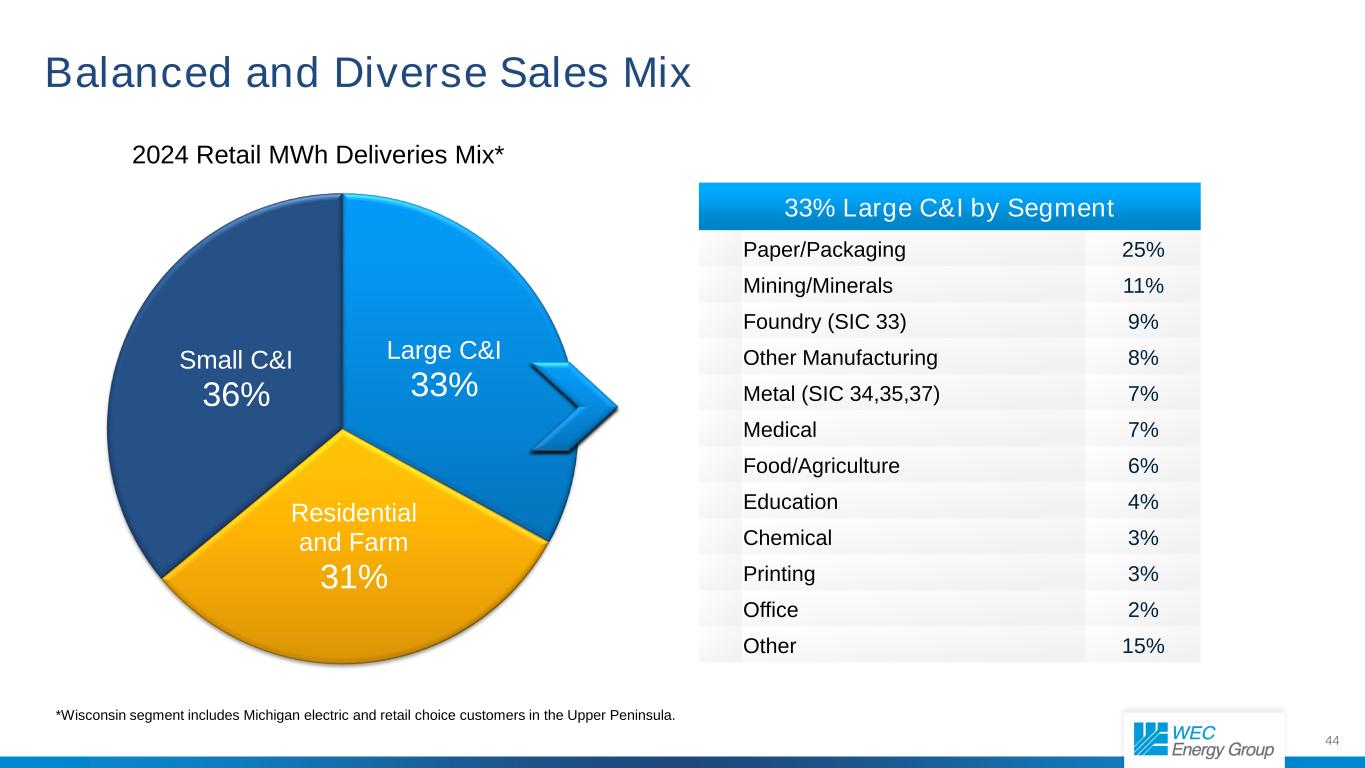 Balanced and Diverse Sales Mix

2024 Retail MWh Deliveries Mix*

Small C&I
36%

Large C&I
33%

Residential and Farm
31%

| 33% Large C&I by Segment | |
|---|---|
| Paper/Packaging | 25% |
| Mining/Minerals | 11% |
| Foundry (SIC 33) | 9% |
| Other Manufacturing | 8% |
| Metal (SIC 34,35,37) | 7% |
| Medical | 7% |
| Food/Agriculture | 6% |
| Education | 4% |
| Chemical | 3% |
| Printing | 3% |
| Office | 2% |
| Other | 15% |

*Wisconsin segment includes Michigan electric and retail choice customers in the Upper Peninsula.

WEC Energy Group

44